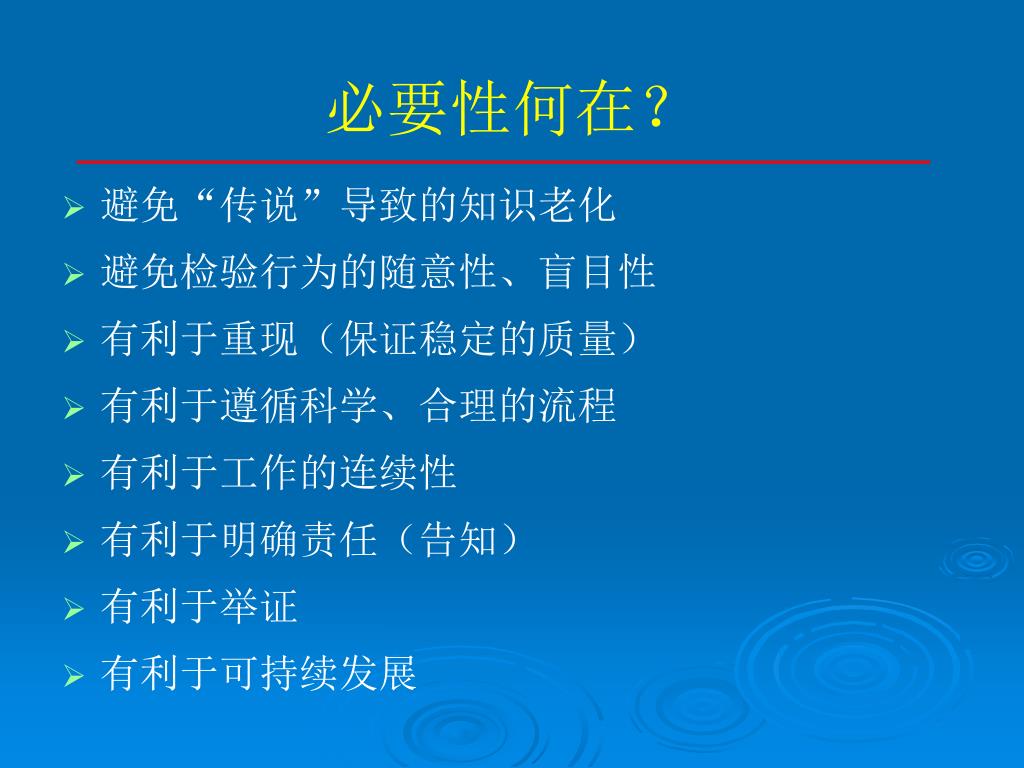 必要性何在？

➢ 避免“传说”导致的知识老化
➢ 避免检验行为的随意性、盲目性
➢ 有利于重现（保证稳定的质量）
➢ 有利于遵循科学、合理的流程
➢ 有利于工作的连续性
➢ 有利于明确责任（告知）
➢ 有利于举证
➢ 有利于可持续发展